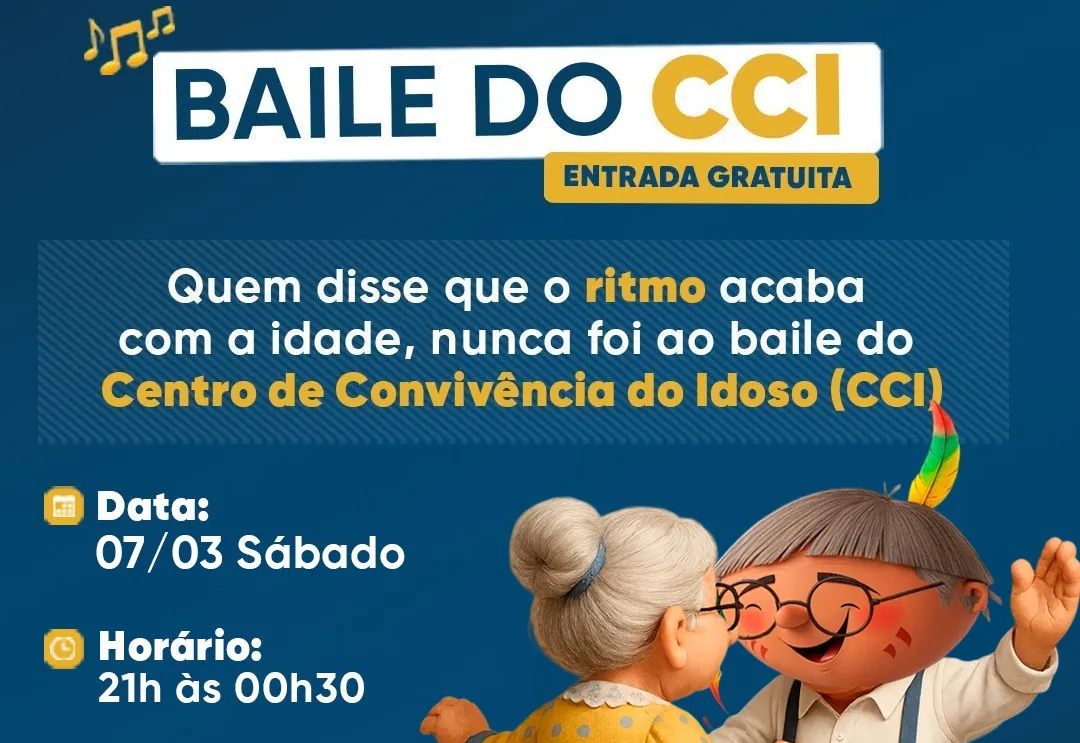 BAILE DO CCI
ENTRADA GRATUITA

Quem disse que o ritmo acaba com a idade, nunca foi ao baile do Centro de Convivência do Idoso (CCI)

Data:
07/03 Sábado

Horário:
21h às 00h30